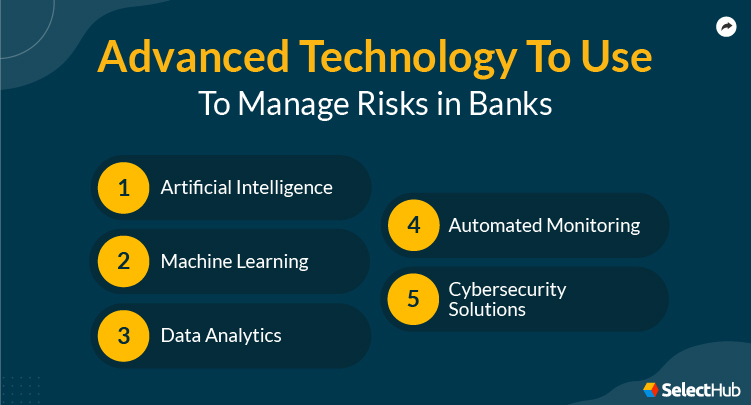 Advanced Technology To Use
To Manage Risks in Banks

1 Artificial Intelligence

2 Machine Learning

3 Data Analytics

4 Automated Monitoring

5 Cybersecurity Solutions

SelectHub